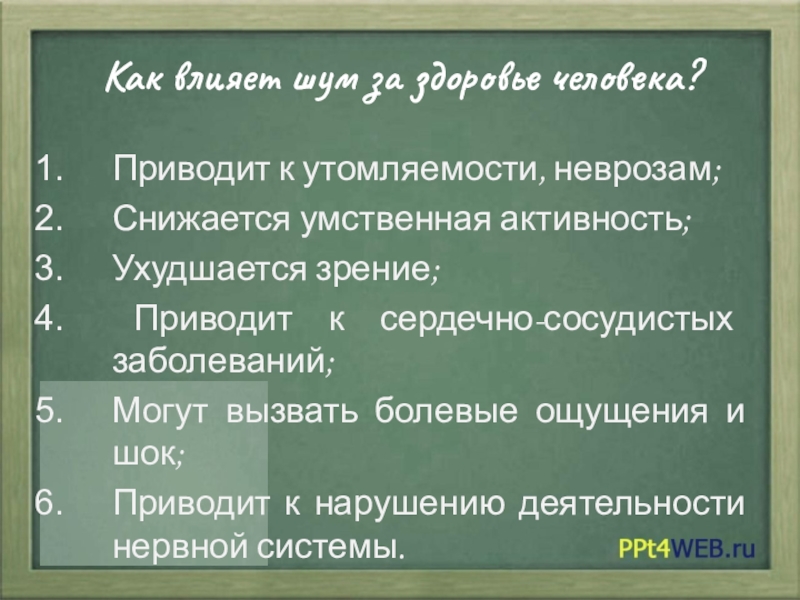 Как влияет шум за здоровье человека?

1. Приводит к утомляемости, неврозам;
2. Снижается умственная активность;
3. Ухудшается зрение;
4. Приводит к сердечно-сосудистых заболеваний;
5. Могут вызвать болевые ощущения и шок;
6. Приводит к нарушению деятельности нервной системы.

PPt4WEB.ru